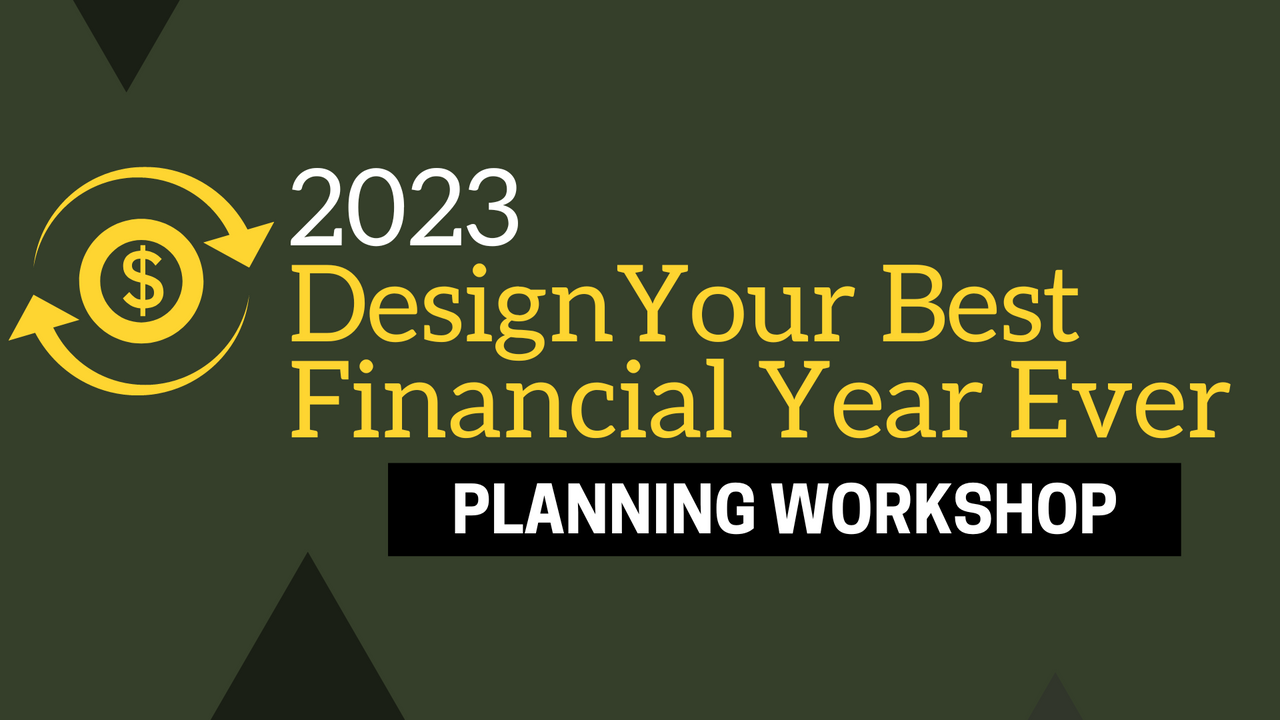 $

2023
Design Your Best Financial Year Ever

PLANNING WORKSHOP